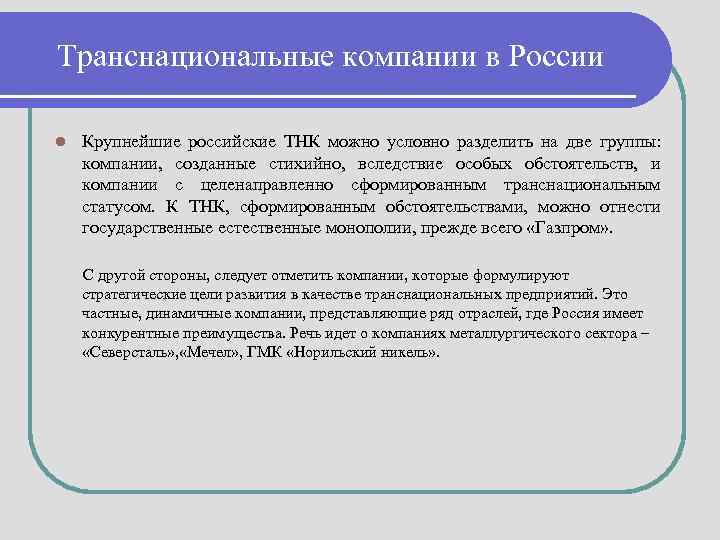 Транснациональные компании в России

Крупнейшие российские ТНК можно условно разделить на две группы: компании, созданные стихийно, вследствие особых обстоятельств, и компании с целенаправленно сформированным транснациональным статусом. К ТНК, сформированным обстоятельствами, можно отнести государственные естественные монополии, прежде всего «Газпром».

С другой стороны, следует отметить компании, которые формулируют стратегические цели развития в качестве транснациональных предприятий. Это частные, динамичные компании, представляющие ряд отраслей, где Россия имеет конкурентные преимущества. Речь идет о компаниях металлургического сектора – «Северсталь»,«Мечел», ГМК «Норильский никель».